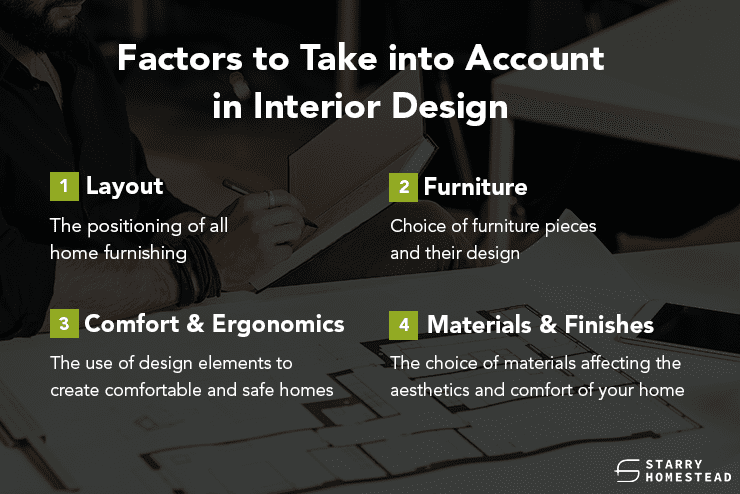 Factors to Take into Account in Interior Design

1 Layout

The positioning of all home furnishing

2 Furniture

Choice of furniture pieces and their design

3 Comfort & Ergonomics

The use of design elements to create comfortable and safe homes

4 Materials & Finishes

The choice of materials affecting the aesthetics and comfort of your home

STARRY HOMESTEAD